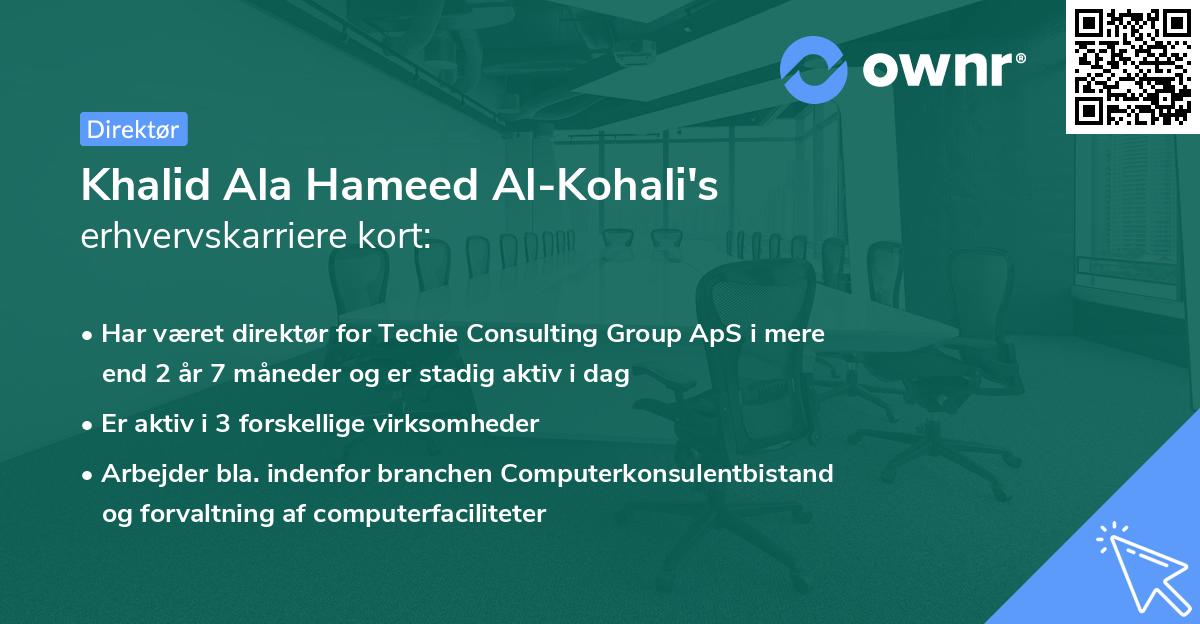 ownr®

Direktør

Khalid Ala Hameed Al-Kohali's
erhvervskarriere kort:

• Har været direktør for Techie Consulting Group ApS i mere end 2 år 7 måneder og er stadig aktiv i dag

• Er aktiv i 3 forskellige virksomheder

• Arbejder bla. indenfor branchen Computerkonsulentbistand og forvaltning af computerfaciliteter